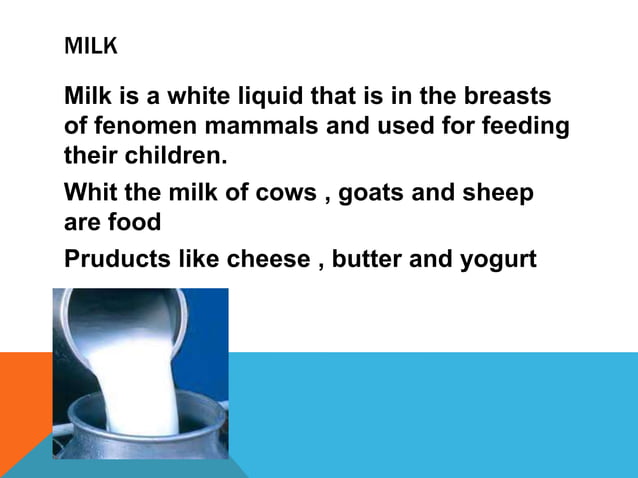 MILK

Milk is a white liquid that is in the breasts of fenomen mammals and used for feeding their children.

Whit the milk of cows , goats and sheep are food

Pruducts like cheese , butter and yogurt